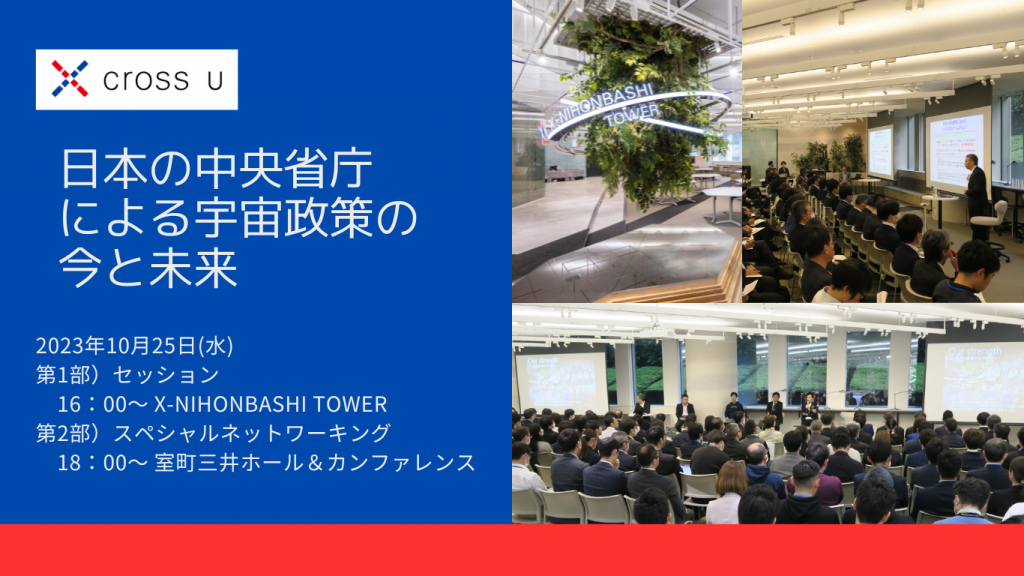 cross U

日本の中央省庁による宇宙政策の今と未来

2023年10月25日(水)
第1部）セッション
16：00～ X-NIHONBASHI TOWER
第2部）スペシャルネットワーキング
18：00～ 室町三井ホール＆カンファレンス

X-NIHONBASHI TOWER